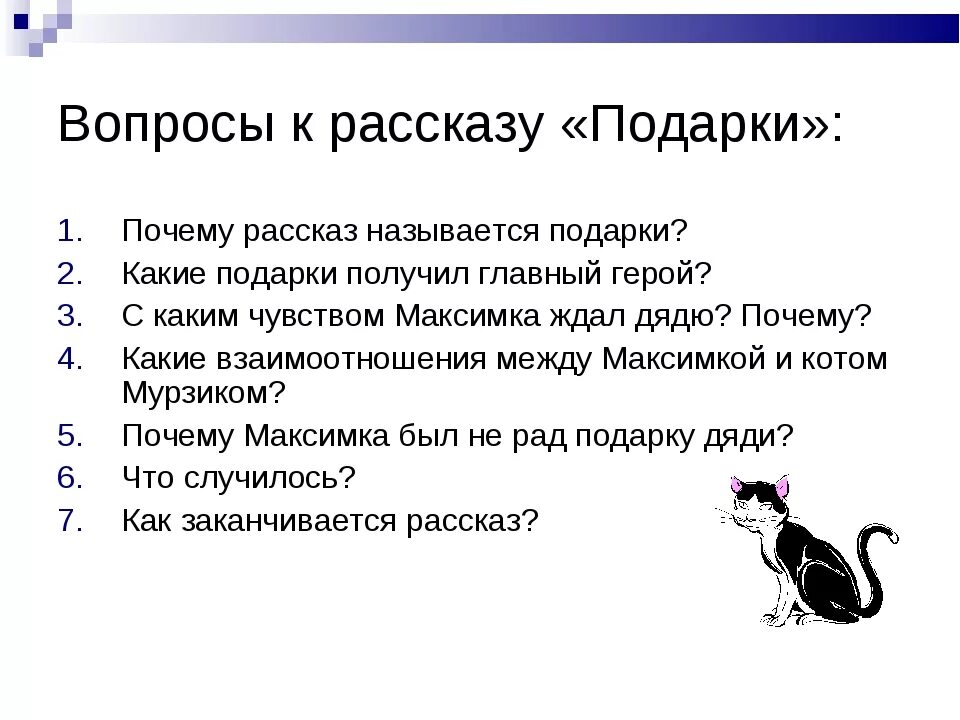 Вопросы к рассказу «Подарки»:

1. Почему рассказ называется подарки?
2. Какие подарки получил главный герой?
3. С каким чувством Максимка ждал дядю? Почему?
4. Какие взаимоотношения между Максимкой и котом Мурзиком?
5. Почему Максимка был не рад подарку дяди?
6. Что случилось?
7. Как заканчивается рассказ?